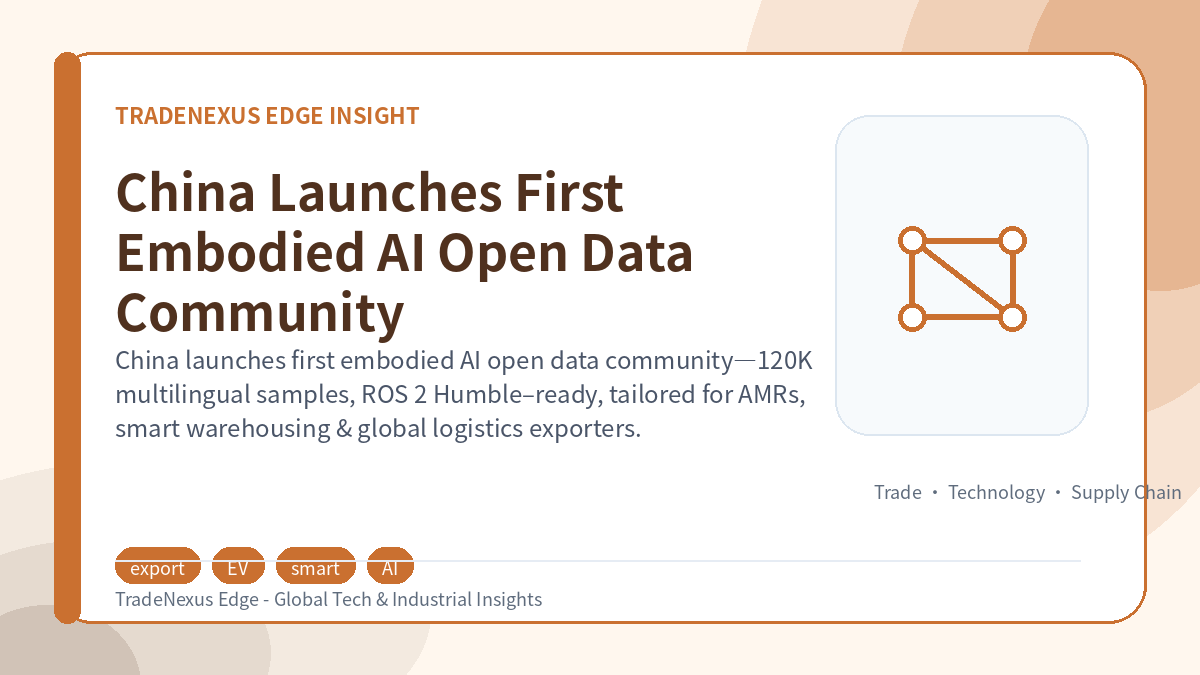 TRADENEXUS EDGE INSIGHT

China Launches First Embodied AI Open Data Community

China launches first embodied AI open data community—120K multilingual samples, ROS 2 Humble–ready, tailored for AMRs, smart warehousing & global logistics exporters.

Trade • Technology • Supply Chain

export EV smart AI

TradeNexus Edge - Global Tech & Industrial Insights